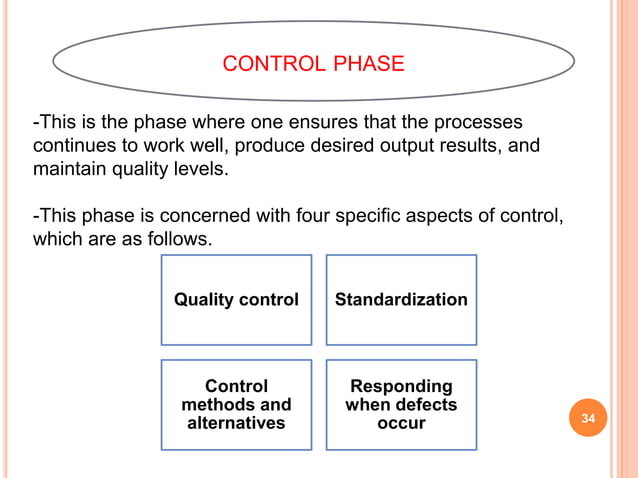 CONTROL PHASE

-This is the phase where one ensures that the processes continues to work well, produce desired output results, and maintain quality levels.

-This phase is concerned with four specific aspects of control, which are as follows.

Quality control

Standardization

Control methods and alternatives

Responding when defects occur

34